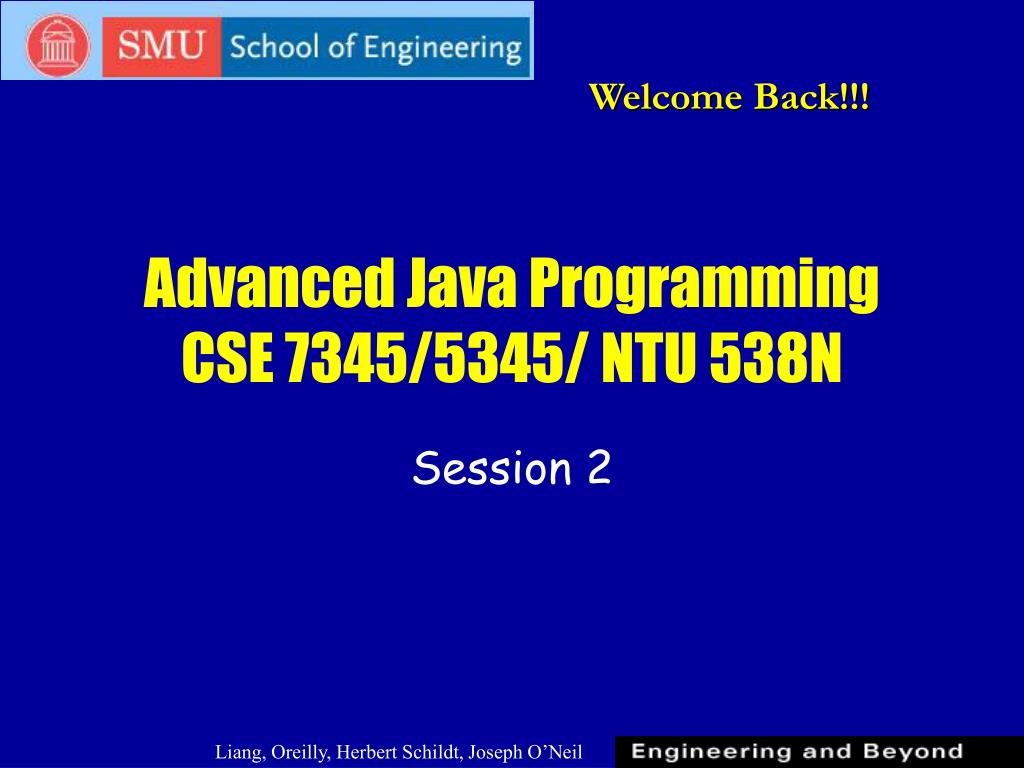 SMU School of Engineering

Welcome Back!!!

Advanced Java Programming
CSE 7345/5345/ NTU 538N

Session 2

Liang, Oreilly, Herbert Schildt, Joseph O'Neil

Engineering and Beyond